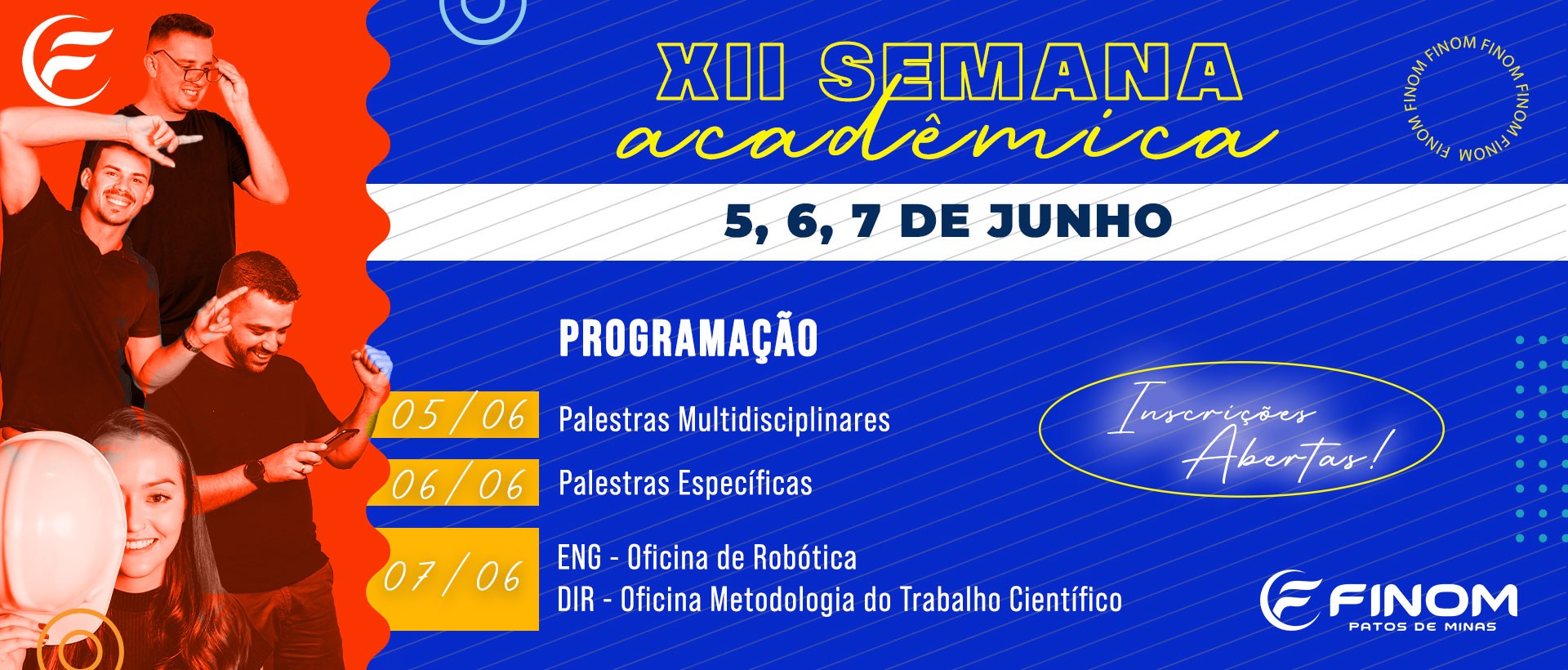 XII SEMANA
acadêmica

FINOM FINOM FINOM FINOM

5, 6, 7 DE JUNHO

PROGRAMAÇÃO

05/06 Palestras Multidisciplinares

06/06 Palestras Específicas

07/06 ENG - Oficina de Robótica
DIR - Oficina Metodologia do Trabalho Científico

Inscrições Abertas!

FINOM
PATOS DE MINAS